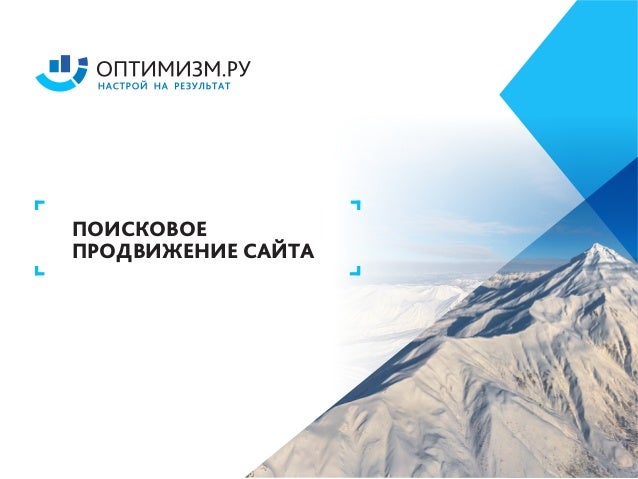 ОПТИМИЗМ.РУ
НАСТРОЙ НА РЕЗУЛЬТАТ

ПОИСКОВОЕ ПРОДВИЖЕНИЕ САЙТА